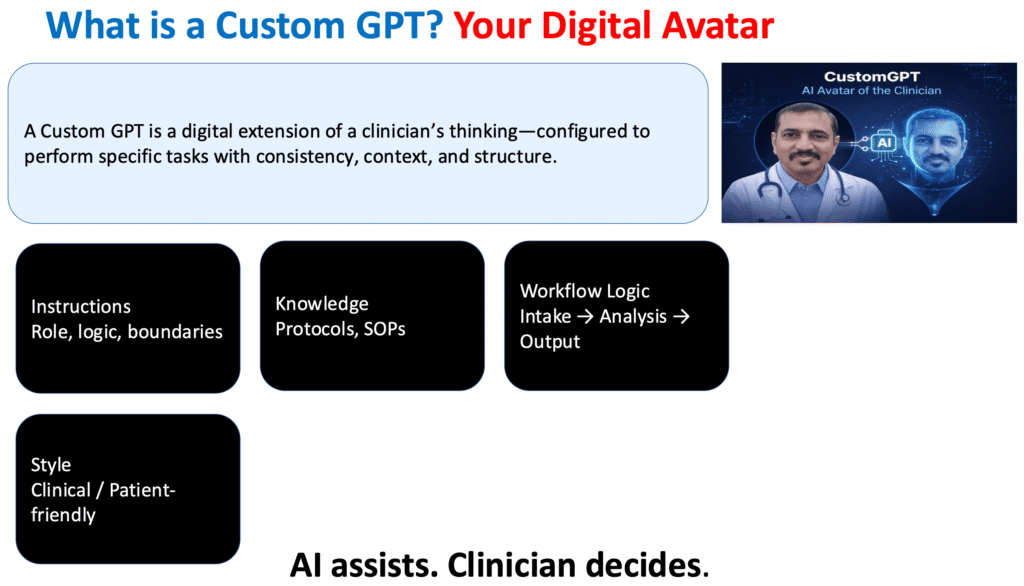 What is a Custom GPT? Your Digital Avatar

A Custom GPT is a digital extension of a clinician's thinking—configured to perform specific tasks with consistency, context, and structure.

CustomGPT
AI Avatar of the Clinician

AI

Instructions
Role, logic, boundaries

Knowledge
Protocols, SOPs

Workflow Logic
Intake → Analysis → Output

Style
Clinical / Patient-friendly

AI assists. Clinician decides.